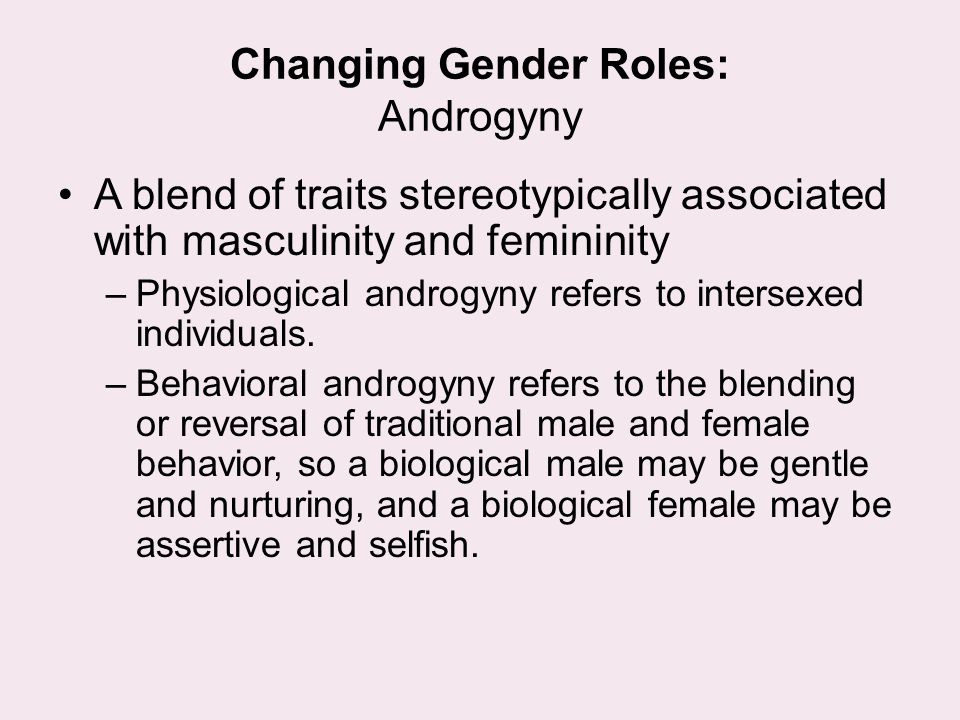 Changing Gender Roles:
Androgyny

• A blend of traits stereotypically associated with masculinity and femininity
– Physiological androgyny refers to intersexed individuals.
– Behavioral androgyny refers to the blending or reversal of traditional male and female behavior, so a biological male may be gentle and nurturing, and a biological female may be assertive and selfish.